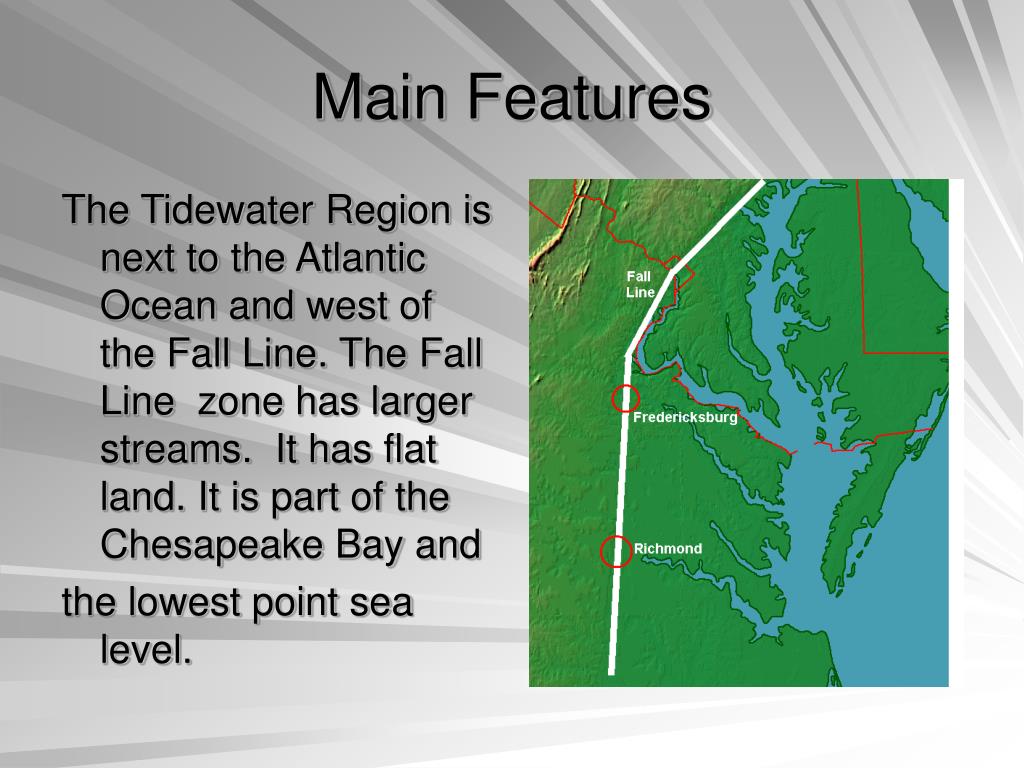 Main Features

The Tidewater Region is next to the Atlantic Ocean and west of the Fall Line. The Fall Line zone has larger streams. It has flat land. It is part of the Chesapeake Bay and

the lowest point sea level.

Fall Line

Fredericksburg

Richmond